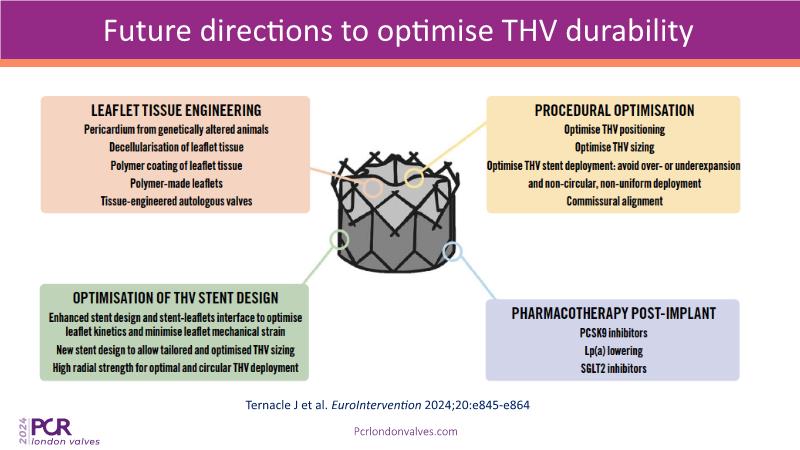 Future directions to optimise THV durability

LEAFLET TISSUE ENGINEERING
Pericardium from genetically altered animals
Decellularisation of leaflet tissue
Polymer coating of leaflet tissue
Polymer-made leaflets
Tissue-engineered autologous valves

PROCEDURAL OPTIMISATION
Optimise THV positioning
Optimise THV sizing
Optimise THV stent deployment: avoid over- or underexpansion and non-circular, non-uniform deployment
Commissural alignment

OPTIMISATION OF THV STENT DESIGN
Enhanced stent design and stent-leaflets interface to optimise leaflet kinetics and minimise leaflet mechanical strain
New stent design to allow tailored and optimised THV sizing
High radial strength for optimal and circular THV deployment

PHARMACOTHERAPY POST-IMPLANT
PCSK9 inhibitors
Lp(a) lowering
SGLT2 inhibitors

Ternacle J et al. EuroIntervention 2024;20:e845-e864

2024 PCR london valves

Pcrlondonvalves.com